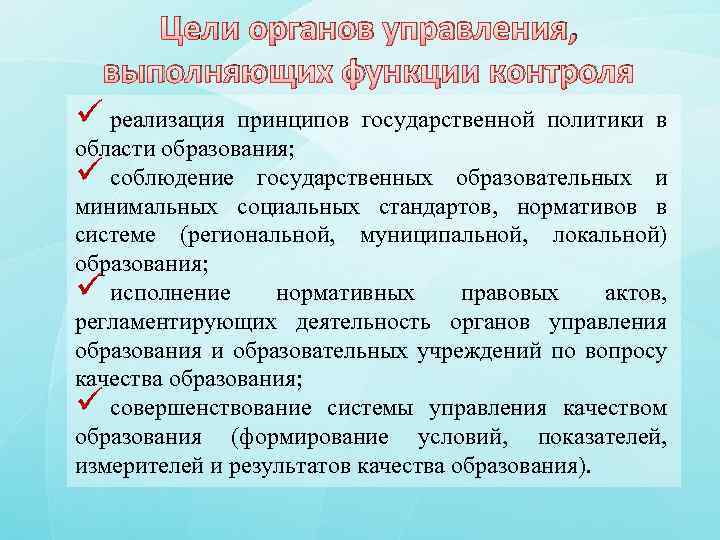 Цели органов управления, выполняющих функции контроля

✓ реализация принципов государственной политики в области образования;

✓ соблюдение государственных образовательных и минимальных социальных стандартов, нормативов в системе (региональной, муниципальной, локальной) образования;

✓ исполнение нормативных правовых актов, регламентирующих деятельность органов управления образования и образовательных учреждений по вопросу качества образования;

✓ совершенствование системы управления качеством образования (формирование условий, показателей, измерителей и результатов качества образования).